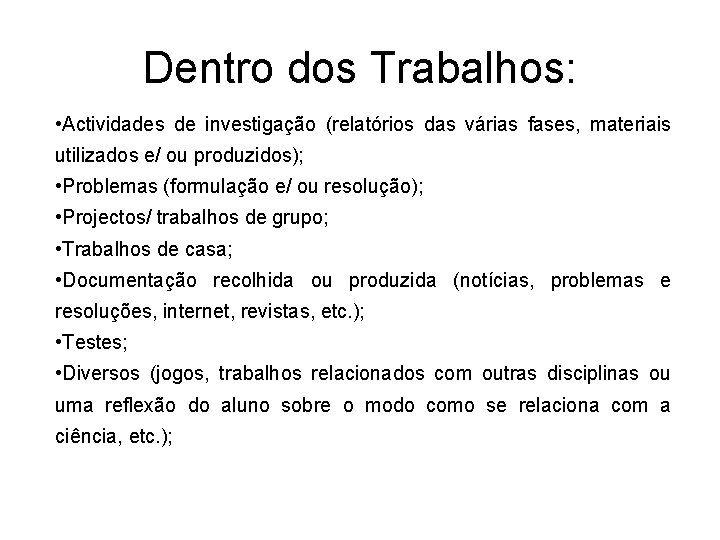 Dentro dos Trabalhos:

•Actividades de investigação (relatórios das várias fases, materiais utilizados e/ ou produzidos);
•Problemas (formulação e/ ou resolução);
•Projectos/ trabalhos de grupo;
•Trabalhos de casa;
•Documentação recolhida ou produzida (notícias, problemas e resoluções, internet, revistas, etc.);
•Testes;
•Diversos (jogos, trabalhos relacionados com outras disciplinas ou uma reflexão do aluno sobre o modo como se relaciona com a ciência, etc.);